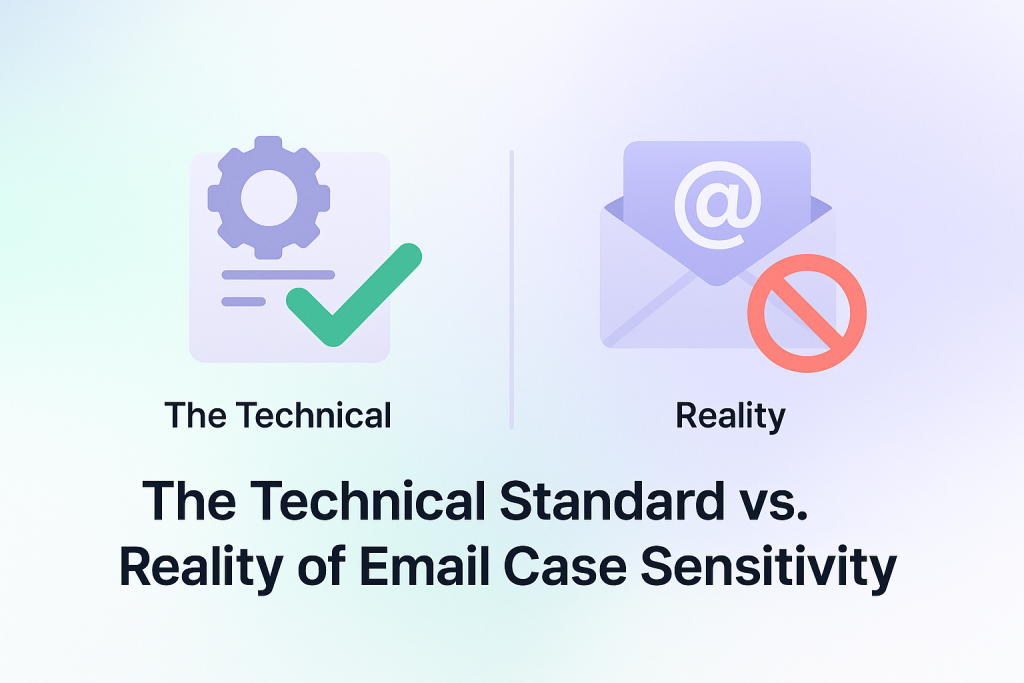 @

The Technical

Reality

The Technical Standard vs. Reality of Email Case Sensitivity